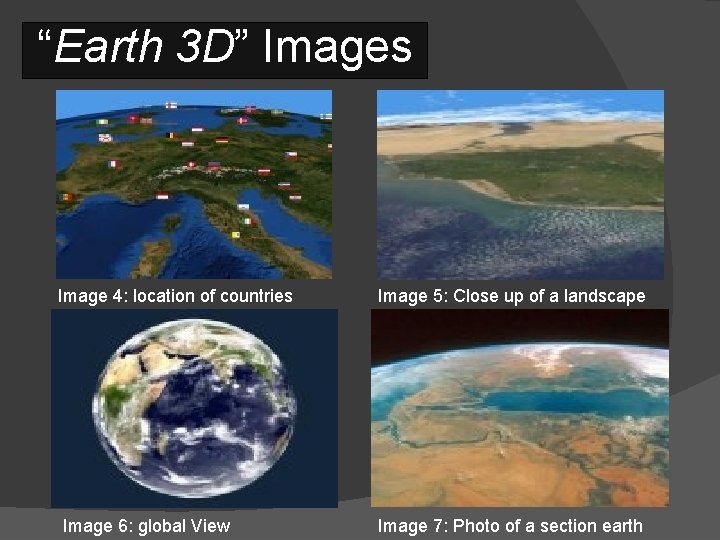 “Earth 3D” Images

Image 4: location of countries

Image 5: Close up of a landscape

Image 6: global View

Image 7: Photo of a section earth